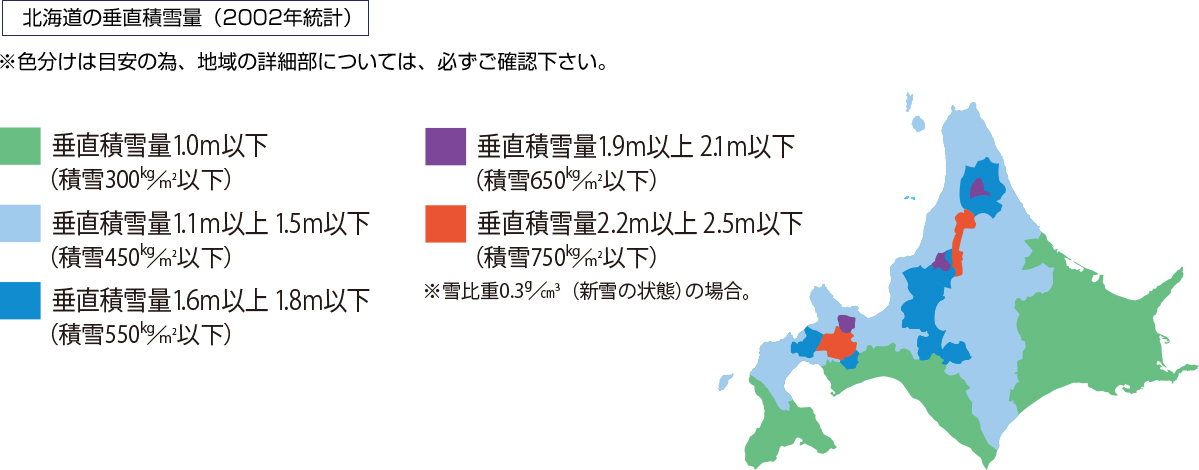 北海道の垂直積雪量（2002年統計）

※色分けは目安の為、地域の詳細部については、必ずご確認下さい。

垂直積雪量1.0m以下
（積雪300kg/m²以下）

垂直積雪量1.1m以上 1.5m以下
（積雪450kg/m²以下）

垂直積雪量1.6m以上 1.8m以下
（積雪550kg/m²以下）

垂直積雪量1.9m以上 2.1m以下
（積雪650kg/m²以下）

垂直積雪量2.2m以上 2.5m以下
（積雪750kg/m²以下）

※雪比重0.3g/cm³（新雪の状態）の場合。